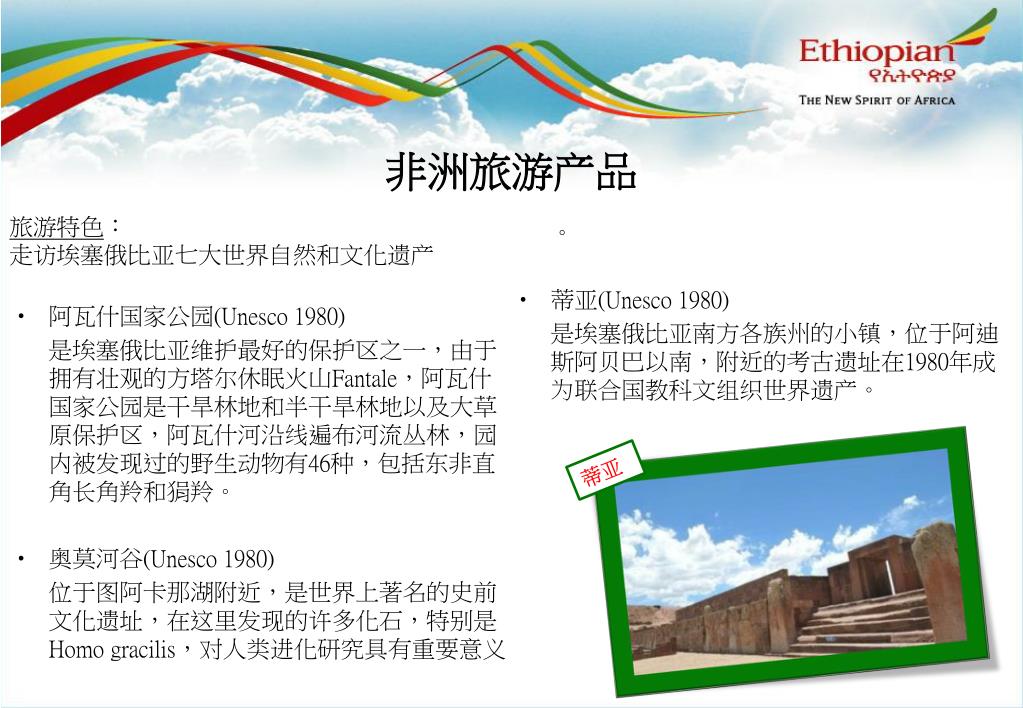 Ethiopian
የኢትዮጵያ
THE NEW SPIRIT OF AFRICA

非洲旅游产品

旅游特色：
走访埃塞俄比亚七大世界自然和文化遗产

• 阿瓦什国家公园(Unesco 1980)
是埃塞俄比亚维护最好的保护区之一，由于拥有壮观的方塔尔休眠火山Fantale，阿瓦什国家公园是干旱林地和半干旱林地以及大草原保护区，阿瓦什河沿线遍布河流丛林，园内被发现过的野生动物有46种，包括东非直角长角羚和狷羚。

• 奥莫河谷(Unesco 1980)
位于图阿卡那湖附近，是世界上著名的史前文化遗址，在这里发现的许多化石，特别是Homo gracilis，对人类进化研究具有重要意义

。

• 蒂亚(Unesco 1980)
是埃塞俄比亚南方各族州的小镇，位于阿迪斯阿贝巴以南，附近的考古遗址在1980年成为联合国教科文组织世界遗产。

蒂亚